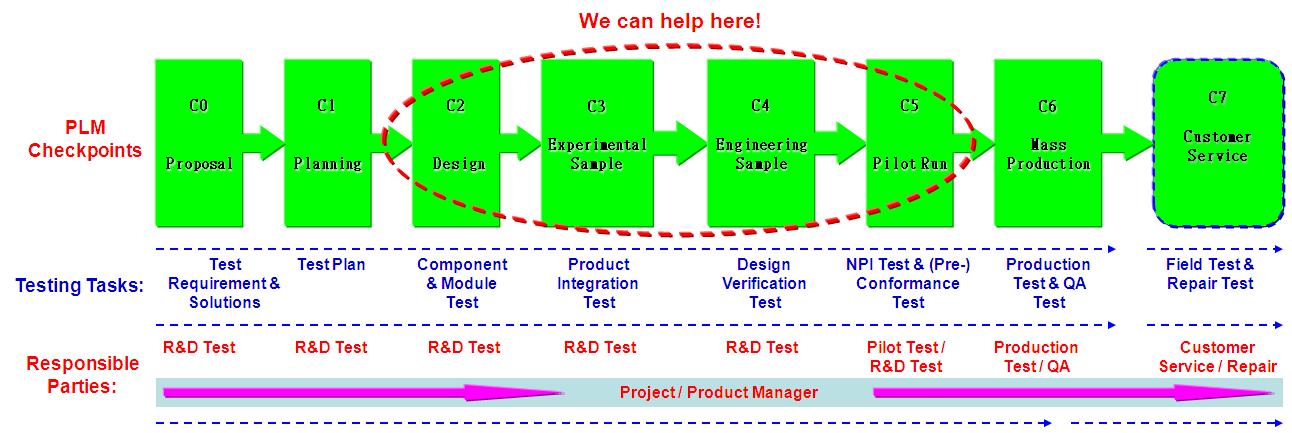 We can help here!

PLM Checkpoints

C0
Proposal

C1
Planning

C2
Design

C3
Experimental Sample

C4
Engineering Sample

C5
Pilot Run

C6
Mass Production

C7
Customer Service

Testing Tasks:

Test Requirement & Solutions

Test Plan

Component & Module Test

Product Integration Test

Design Verification Test

NPI Test & (Pre-) Conformance Test

Production Test & QA Test

Field Test & Repair Test

Responsible Parties:

R&D Test

R&D Test

R&D Test

R&D Test

R&D Test

Pilot Test / R&D Test

Production Test / QA

Customer Service / Repair

Project / Product Manager